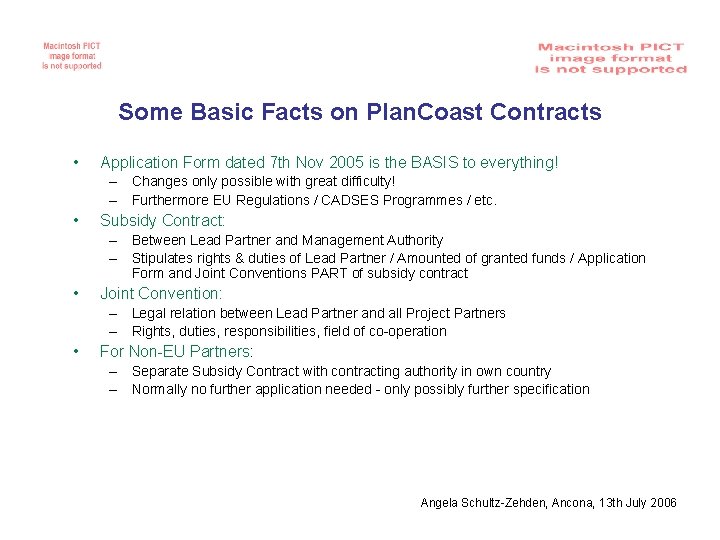 Macintosh PICT image format is not supported

Macintosh PICT image format is not supported

Some Basic Facts on PlanCoast Contracts

• Application Form dated 7th Nov 2005 is the BASIS to everything!
– Changes only possible with great difficulty!
– Furthermore EU Regulations / CADSES Programmes / etc.
• Subsidy Contract:
– Between Lead Partner and Management Authority
– Stipulates rights & duties of Lead Partner / Amounted of granted funds / Application Form and Joint Conventions PART of subsidy contract
• Joint Convention:
– Legal relation between Lead Partner and all Project Partners
– Rights, duties, responsibilities, field of co-operation
• For Non-EU Partners:
– Separate Subsidy Contract with contracting authority in own country
– Normally no further application needed - only possibly further specification

Angela Schultz-Zehden, Ancona, 13th July 2006